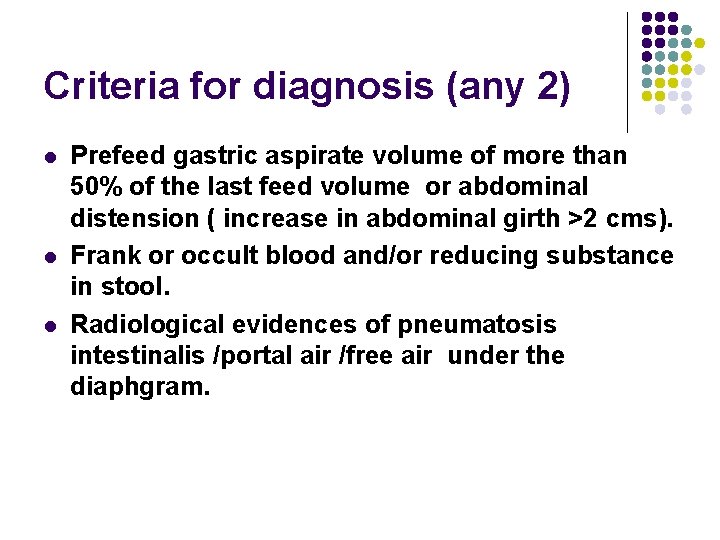 Criteria for diagnosis (any 2)

- Prefeed gastric aspirate volume of more than 50% of the last feed volume or abdominal distension ( increase in abdominal girth >2 cms).
- Frank or occult blood and/or reducing substance in stool.
- Radiological evidences of pneumatosis intestinalis /portal air /free air under the diaphgram.